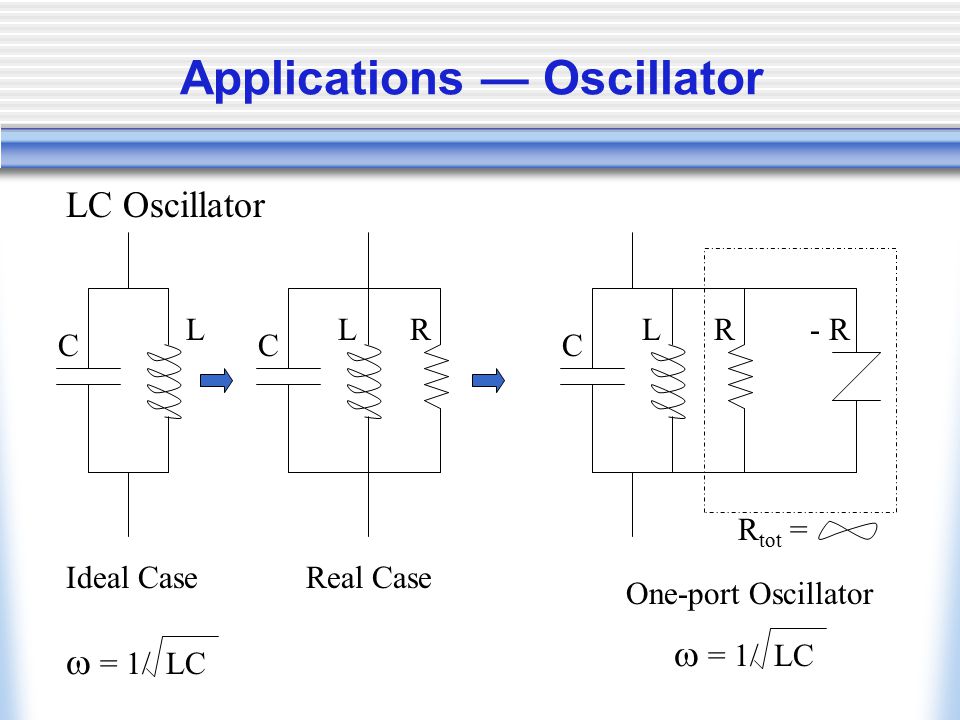 Applications — Oscillator

LC Oscillator

C

L

C

L

R

C

L

R

- R

$R_{tot} = \infty$

Ideal Case

Real Case

One-port Oscillator

$\omega = 1/\sqrt{LC}$

$\omega = 1/\sqrt{LC}$